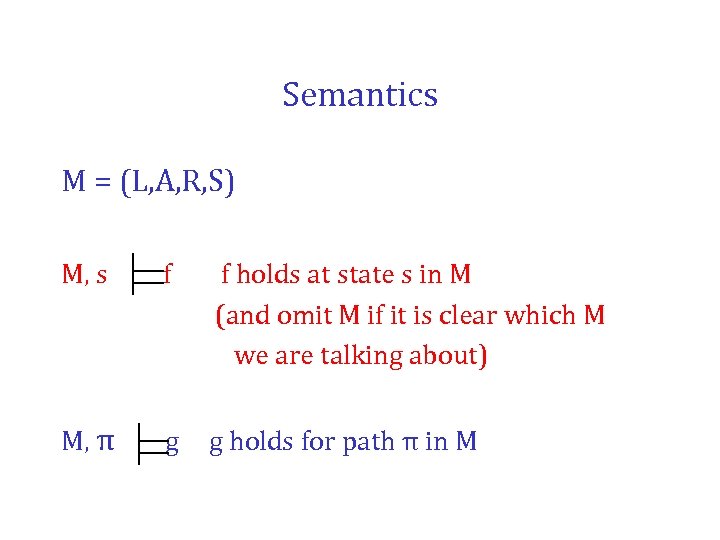 Semantics

M = (L,A,R,S)

M, s $\models$ f     f holds at state s in M
(and omit M if it is clear which M we are talking about)

M, π $\models$ g     g holds for path π in M